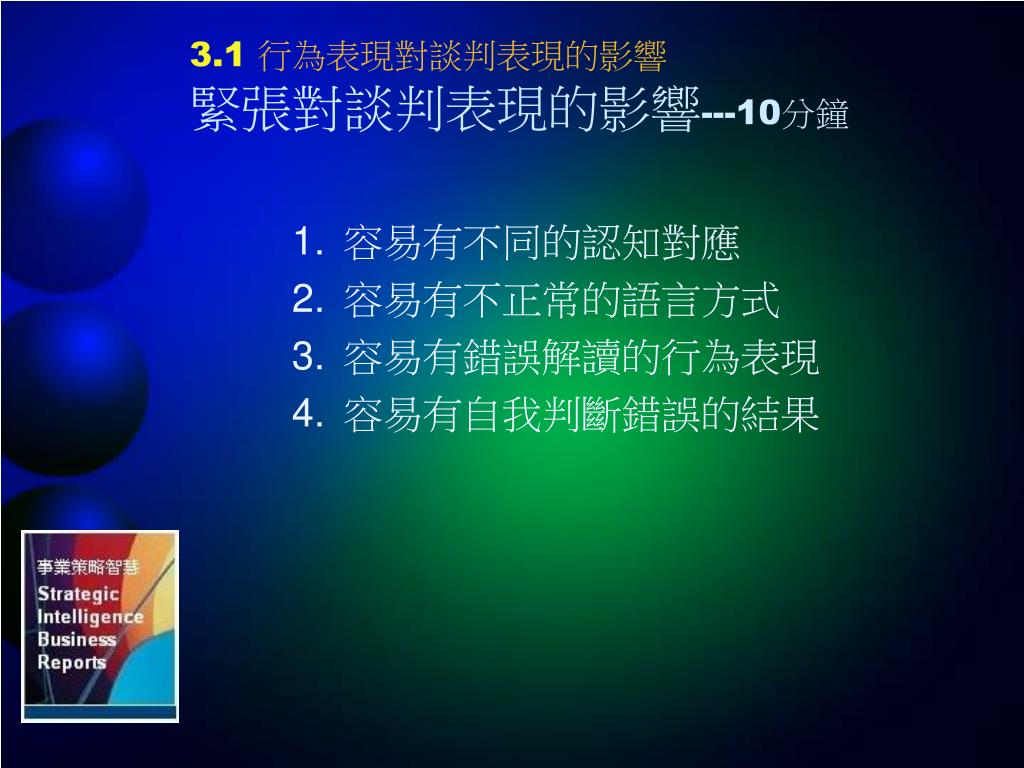 3.1 行為表現對談判表現的影響
緊張對談判表現的影響---10分鐘

1. 容易有不同的認知對應
2. 容易有不正常的語言方式
3. 容易有錯誤解讀的行為表現
4. 容易有自我判斷錯誤的結果

事業策略智慧
Strategic
Intelligence
Business
Reports